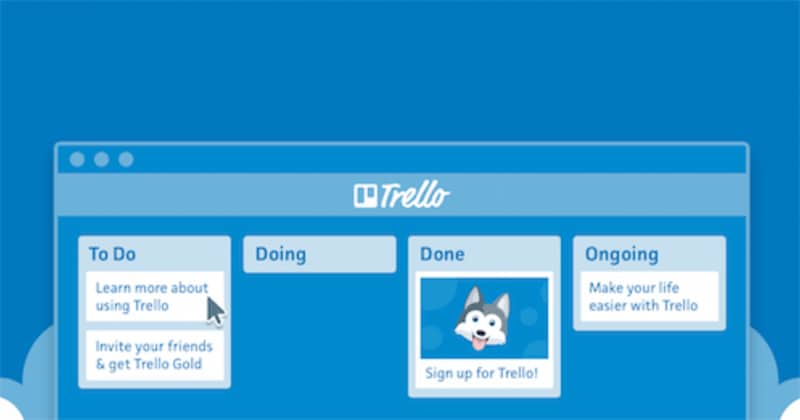 Trello

To Do

Learn more about using Trello

Invite your friends & get Trello Gold

Doing

Done

Sign up for Trello!

Ongoing

Make your life easier with Trello